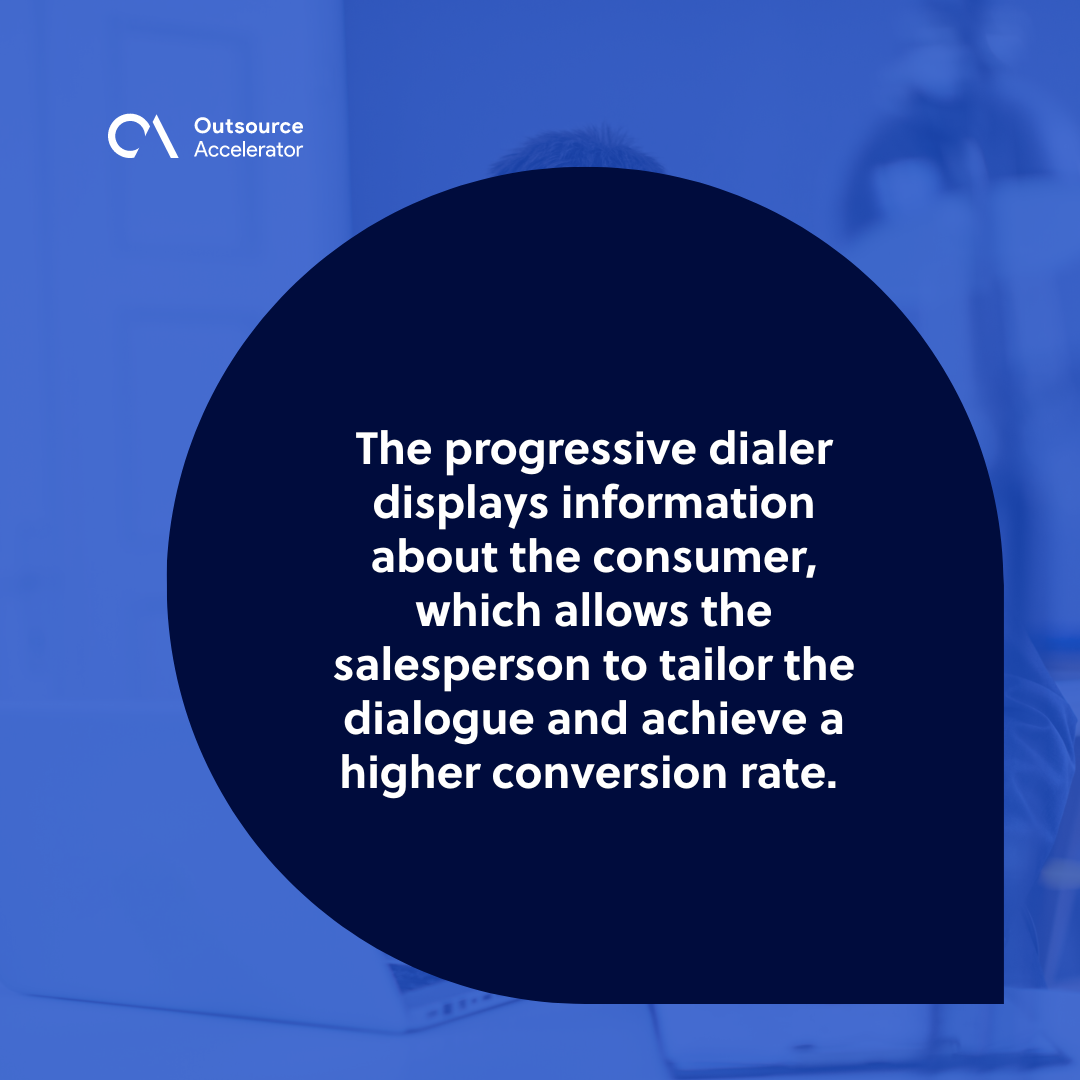 Outsource Accelerator

The progressive dialer displays information about the consumer, which allows the salesperson to tailor the dialogue and achieve a higher conversion rate.